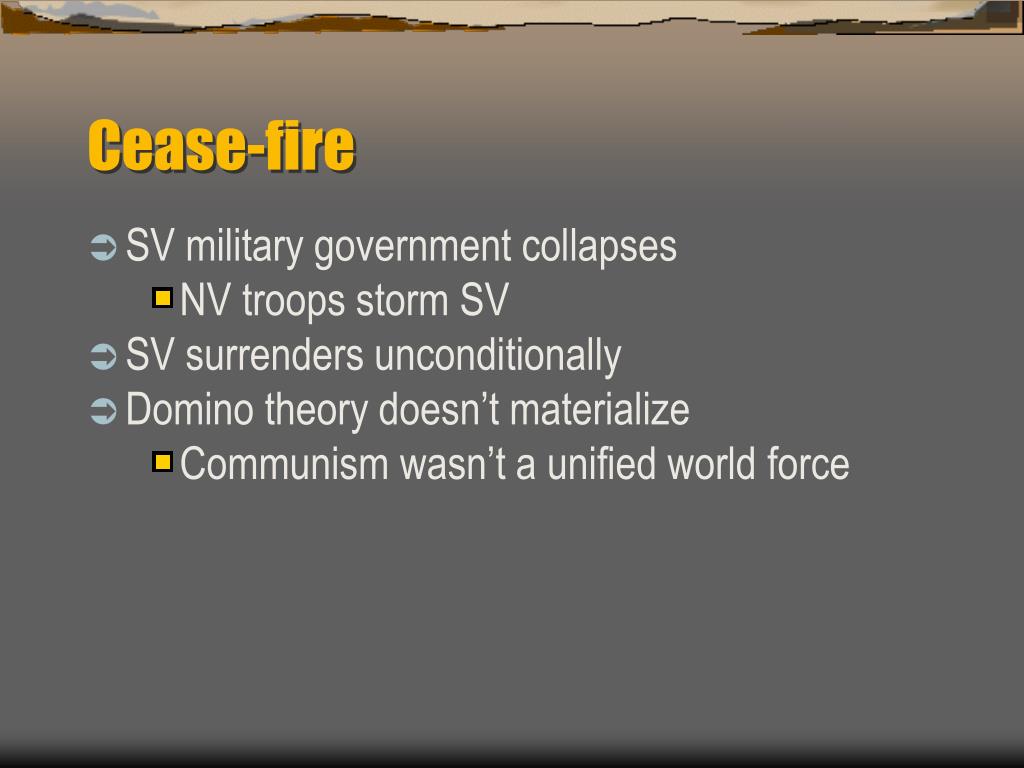 Cease-fire

SV military government collapses

NV troops storm SV

SV surrenders unconditionally

Domino theory doesn’t materialize

Communism wasn’t a unified world force